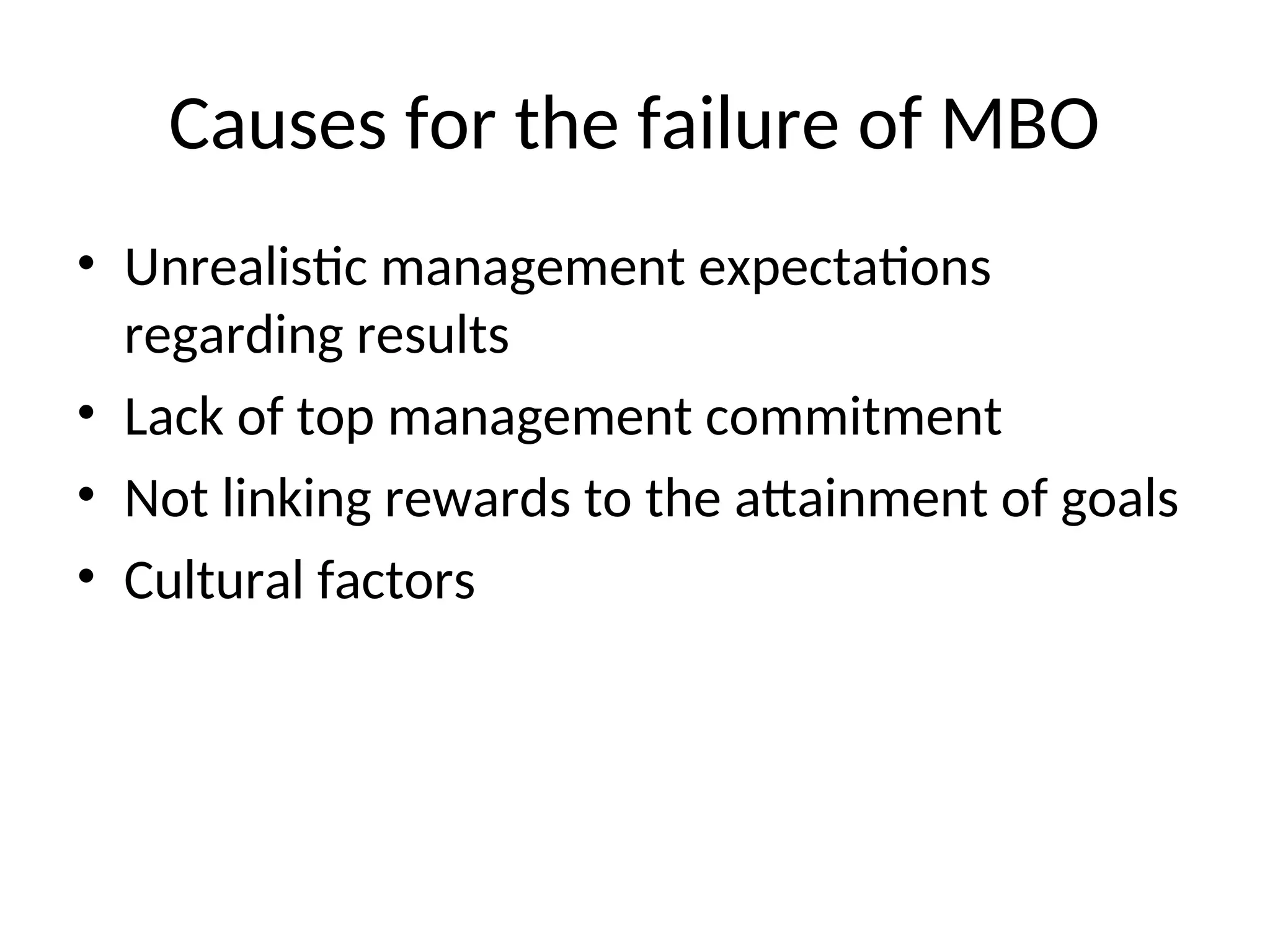 Causes for the failure of MBO

• Unrealistic management expectations regarding results
• Lack of top management commitment
• Not linking rewards to the attainment of goals
• Cultural factors